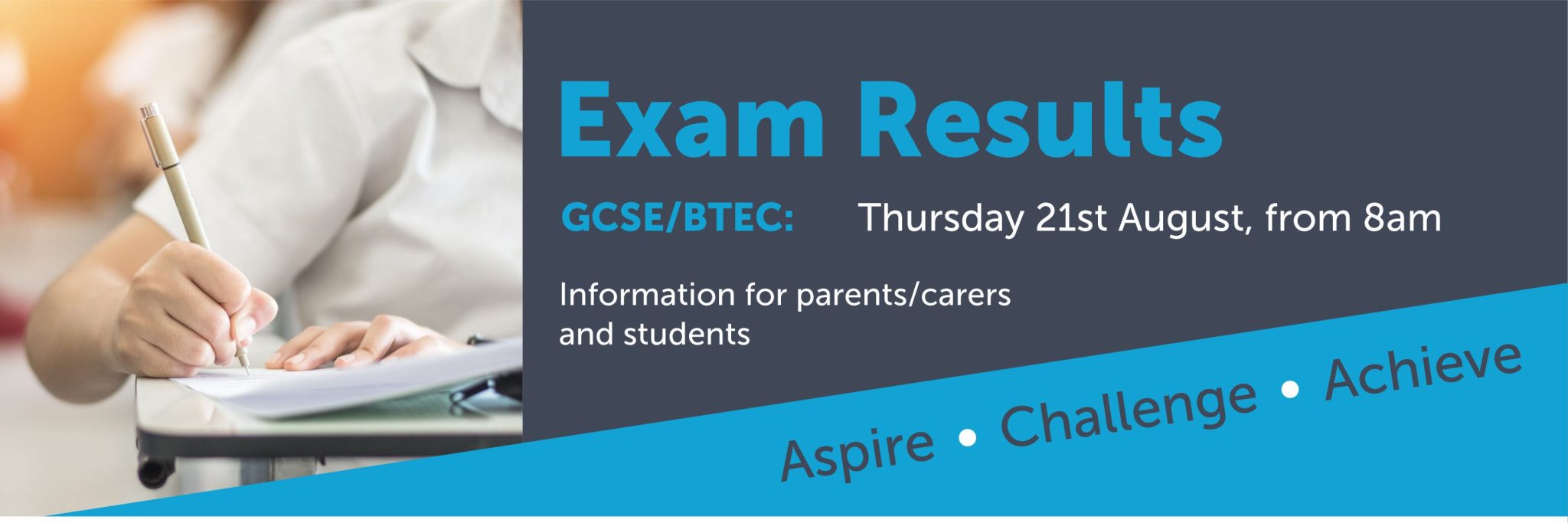 Exam Results

GCSE/BTEC: Thursday 21st August, from 8am

Information for parents/carers and students

Aspire • Challenge • Achieve